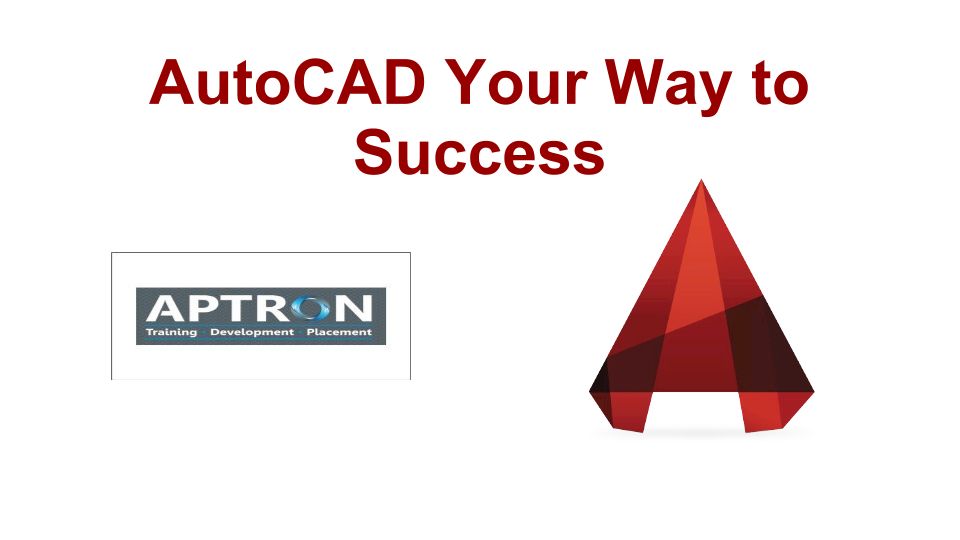 AutoCAD Your Way to Success

APTRON
Training Development Placement